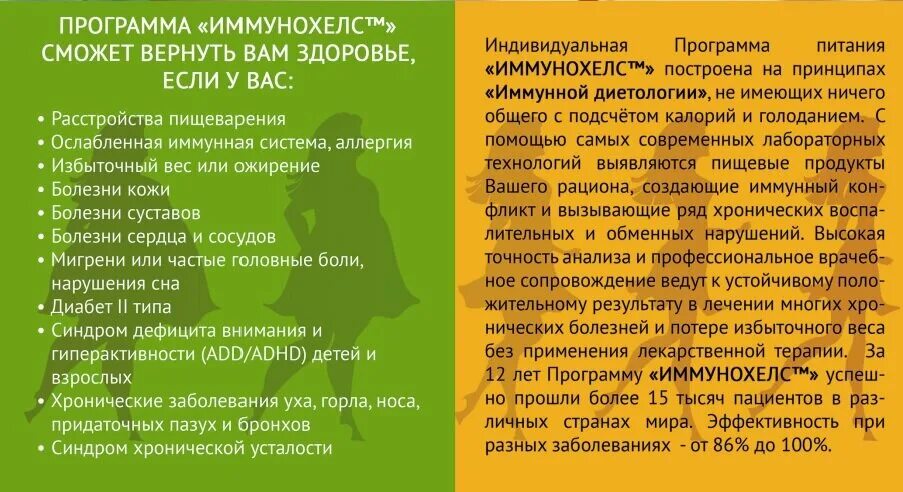 ПРОГРАММА «ИММУНОХЕЛС™» СМОЖЕТ ВЕРНУТЬ ВАМ ЗДОРОВЬЕ, ЕСЛИ У ВАС:

• Расстройства пищеварения
• Ослабленная иммунная система, аллергия
• Избыточный вес или ожирение
• Болезни кожи
• Болезни суставов
• Болезни сердца и сосудов
• Мигрени или частые головные боли, нарушения сна
• Диабет II типа
• Синдром дефицита внимания и гиперактивности (ADD/ADHD) детей и взрослых
• Хронические заболевания уха, горла, носа, придаточных пазух и бронхов
• Синдром хронической усталости

Индивидуальная Программа питания «ИММУНОХЕЛС™» построена на принципах «Иммунной диетологии», не имеющих ничего общего с подсчётом калорий и голоданием. С помощью самых современных лабораторных технологий выявляются пищевые продукты Вашего рациона, создающие иммунный конфликт и вызывающие ряд хронических воспалительных и обменных нарушений. Высокая точность анализа и профессиональное врачебное сопровождение ведут к устойчивому положительному результату в лечении многих хронических болезней и потере избыточного веса без применения лекарственной терапии. За 12 лет Программу «ИММУНОХЕЛС™» успешно прошли более 15 тысяч пациентов в различных странах мира. Эффективность при разных заболеваниях - от 86% до 100%.